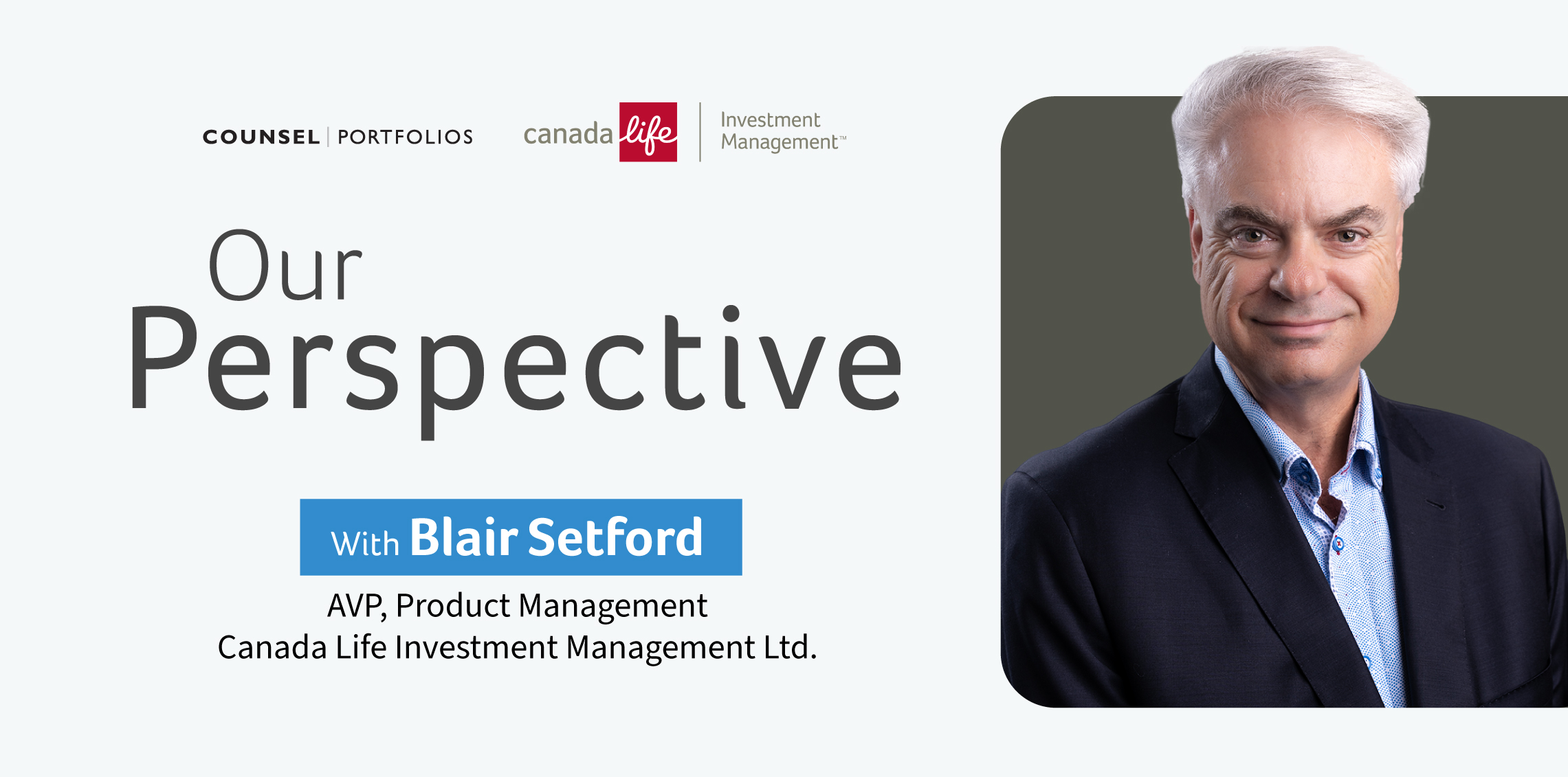 COUNSEL | PORTFOLIOS

canada life | Investment Management™

Our Perspective

With Blair Setford

AVP, Product Management
Canada Life Investment Management Ltd.